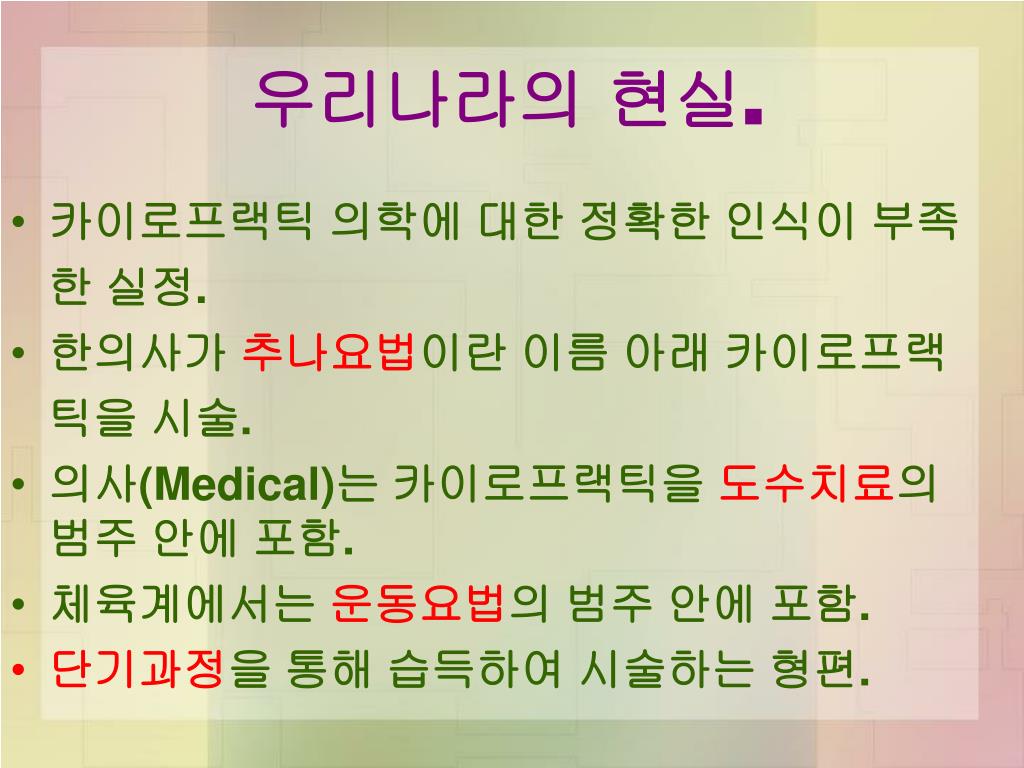 우리나라의 현실.

• 카이로프랙틱 의학에 대한 정확한 인식이 부족한 실정.
• 한의사가 추나요법이란 이름 아래 카이로프랙틱을 시술.
• 의사(Medical)는 카이로프랙틱을 도수치료의 범주 안에 포함.
• 체육계에서는 운동요법의 범주 안에 포함.
• 단기과정을 통해 습득하여 시술하는 형편.